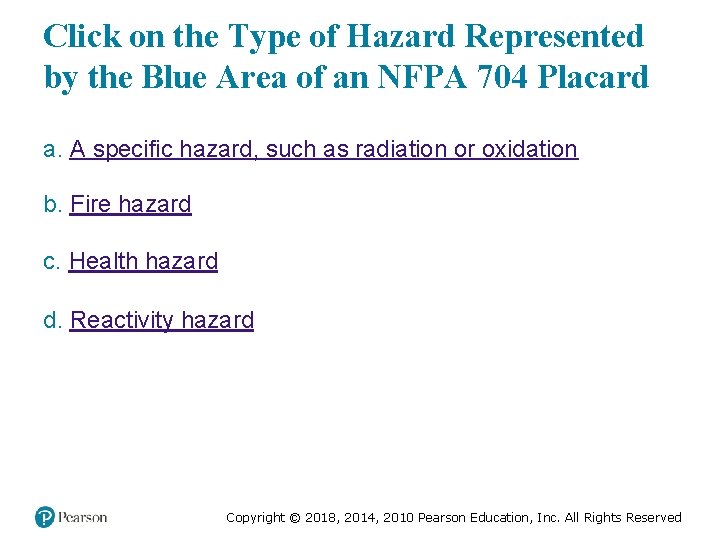 Click on the Type of Hazard Represented by the Blue Area of an NFPA 704 Placard

a. A specific hazard, such as radiation or oxidation

b. Fire hazard

c. Health hazard

d. Reactivity hazard

Pearson

Copyright © 2018, 2014, 2010 Pearson Education, Inc. All Rights Reserved